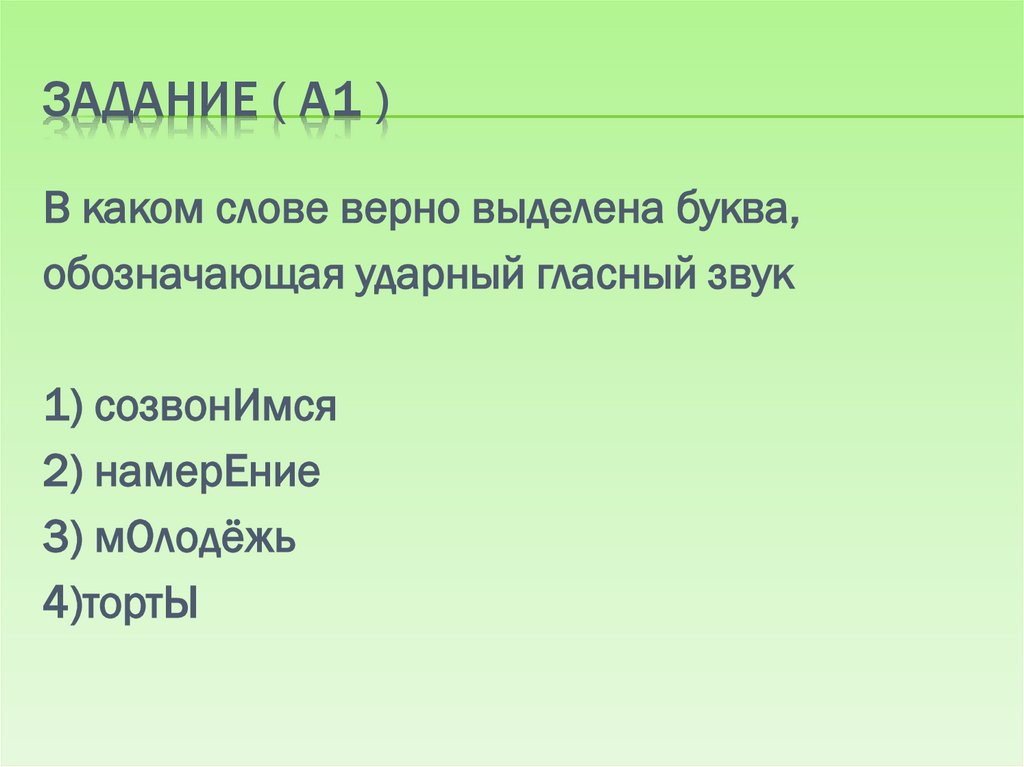 ЗАДАНИЕ ( А1 )

В каком слове верно выделена буква, обозначающая ударный гласный звук

1) созвонИмся
2) намерЕние
3) мОлодёжь
4)тортЫ